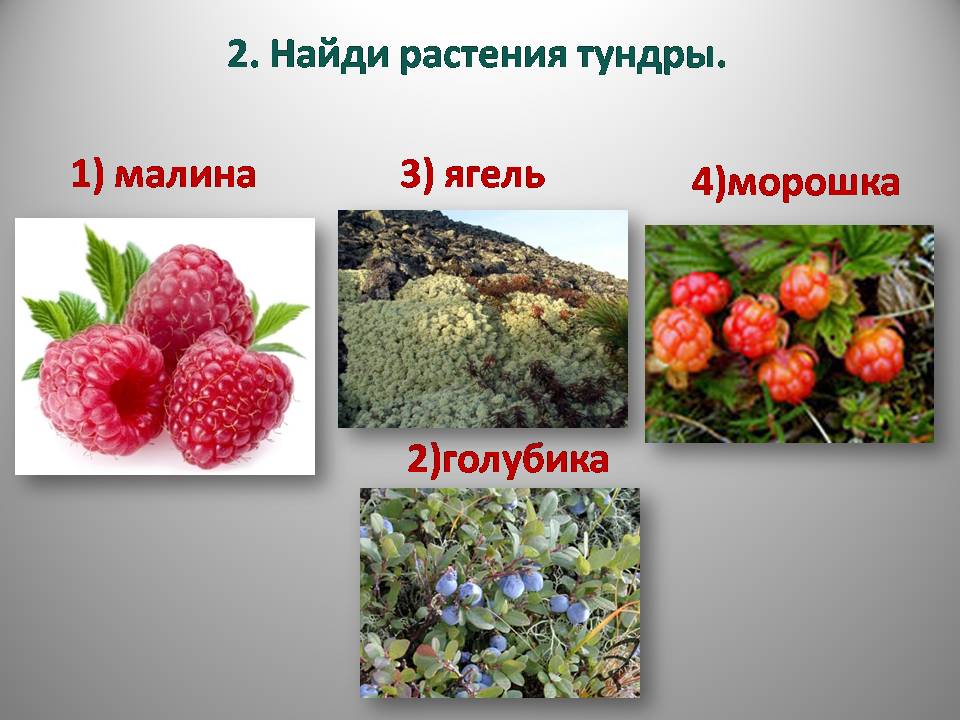 2. Найди растения тундры.

1) малина

3) ягель

4)морошка

2)голубика